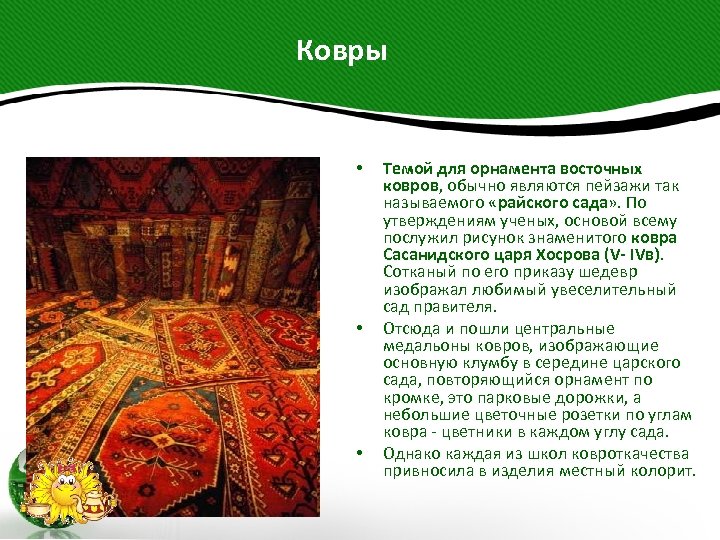 Ковры

• Темой для орнамента восточных ковров, обычно являются пейзажи так называемого «райского сада». По утверждениям ученых, основой всему послужил рисунок знаменитого ковра Сасанидского царя Хосрова (V- IVв). Сотканый по его приказу шедевр изображал любимый увеселительный сад правителя.

• Отсюда и пошли центральные медальоны ковров, изображающие основную клумбу в середине царского сада, повторяющийся орнамент по кромке, это парковые дорожки, а небольшие цветочные розетки по углам ковра - цветники в каждом углу сада.

• Однако каждая из школ ковроткачества привносила в изделия местный колорит.